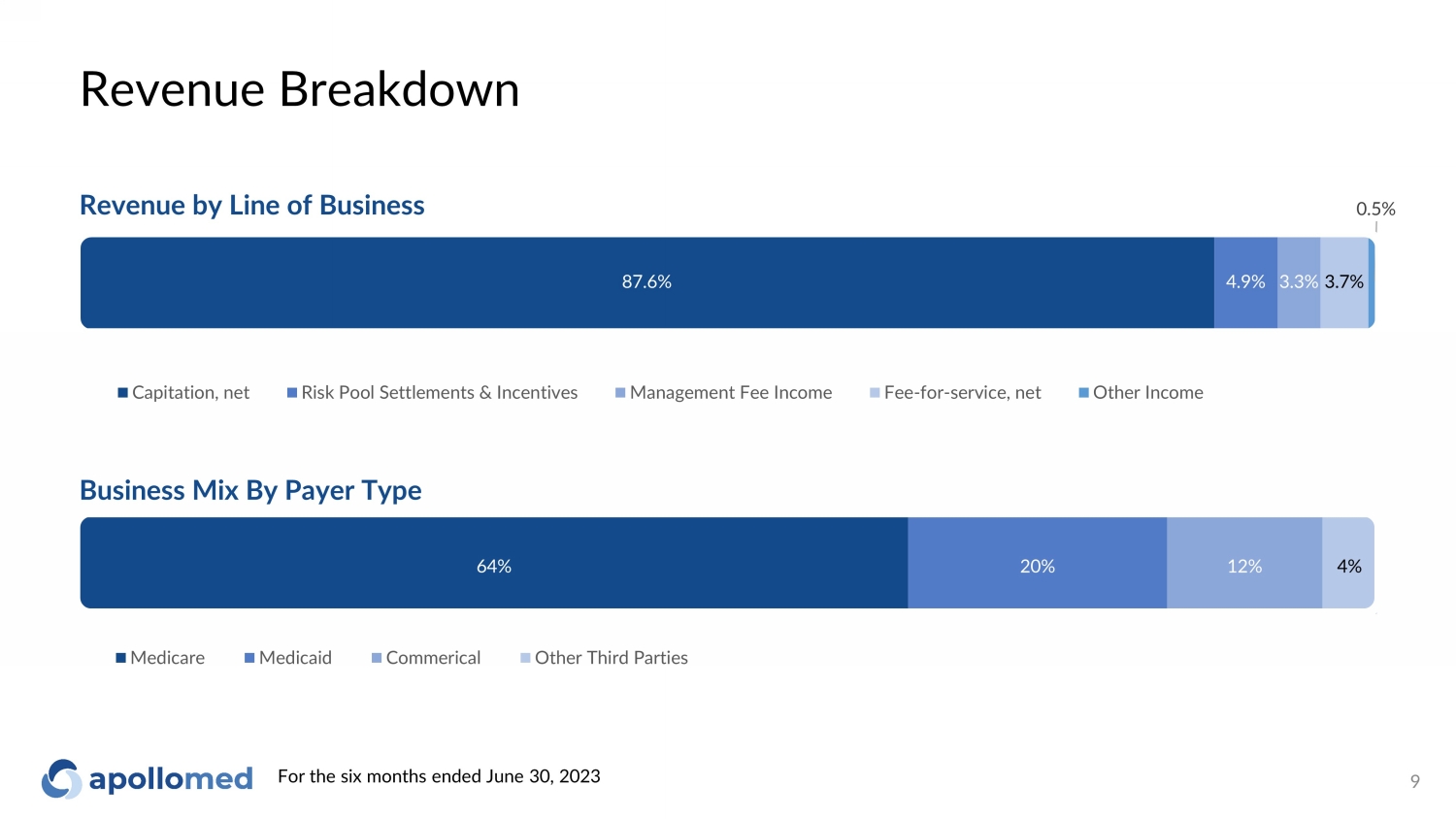 Revenue Breakdown

Revenue by Line of Business

0.5%

87.6%

4.9%

3.3%

3.7%

Capitation, net

Risk Pool Settlements & Incentives

Management Fee Income

Fee-for-service, net

Other Income

Business Mix By Payer Type

64%

20%

12%

4%

Medicare

Medicaid

Commerical

Other Third Parties

apollomed

For the six months ended June 30, 2023

9